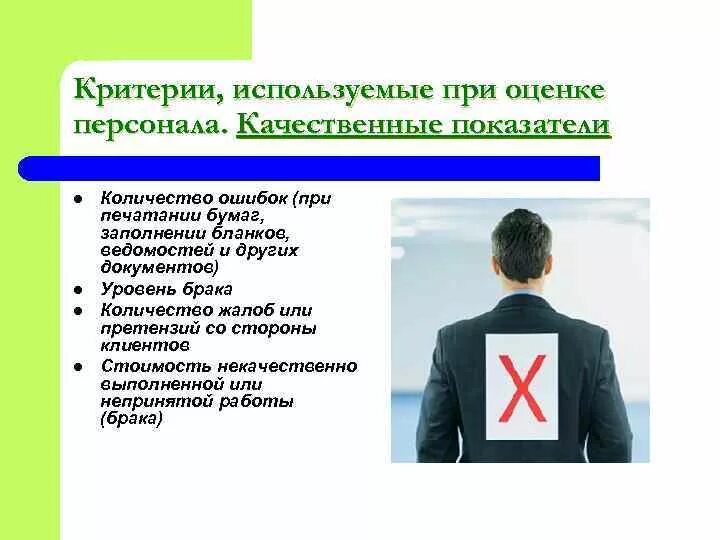 Критерии, используемые при оценке персонала. Качественные показатели

- Количество ошибок (при печатании бумаг, заполнении бланков, ведомостей и других документов)
- Уровень брака
- Количество жалоб или претензий со стороны клиентов
- Стоимость некачественно выполненной или непринятой работы (брака)

X